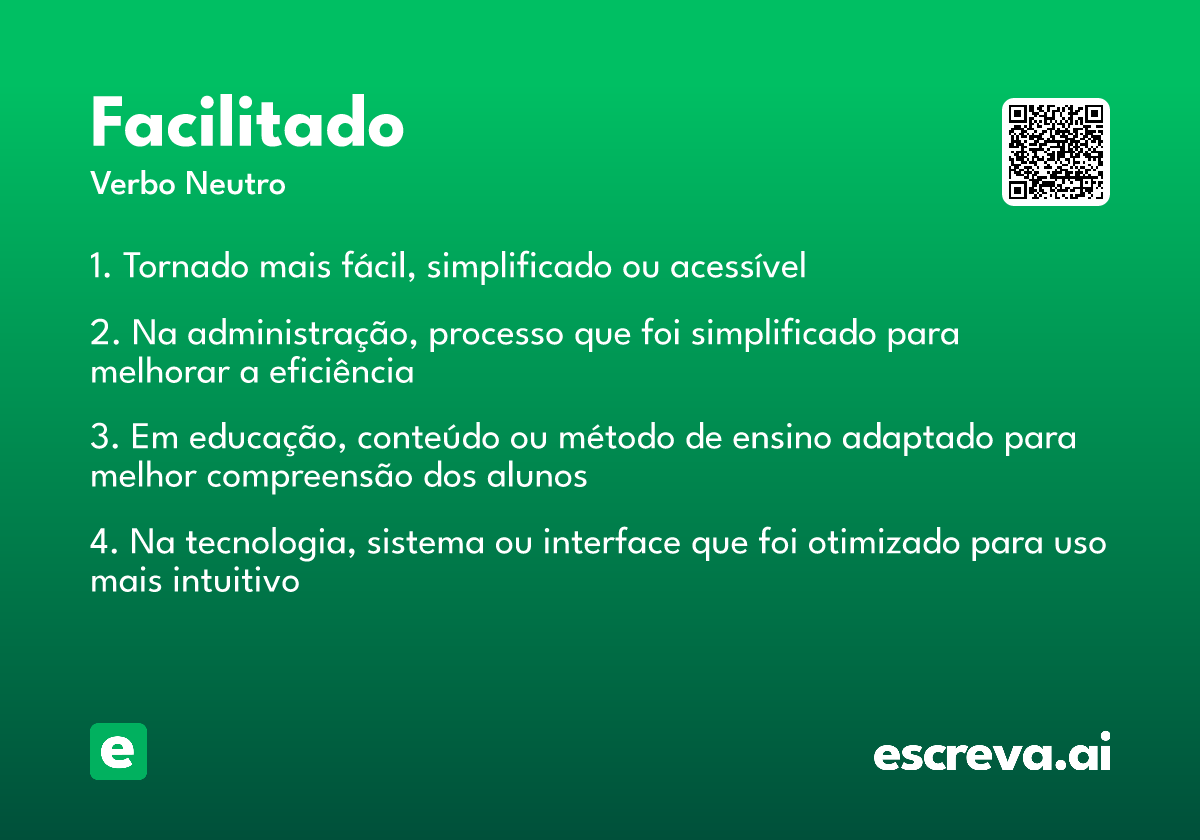 Facilitado
Verbo Neutro

1. Tornado mais fácil, simplificado ou acessível

2. Na administração, processo que foi simplificado para melhorar a eficiência

3. Em educação, conteúdo ou método de ensino adaptado para melhor compreensão dos alunos

4. Na tecnologia, sistema ou interface que foi otimizado para uso mais intuitivo

e

escreva.ai